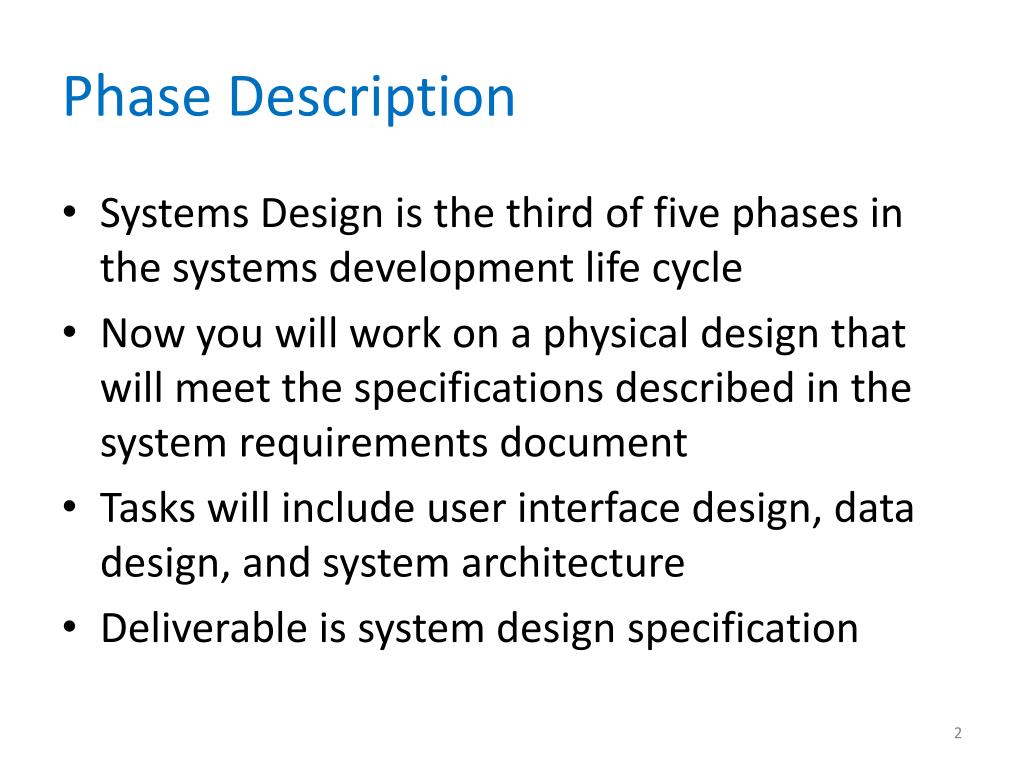 Phase Description

• Systems Design is the third of five phases in the systems development life cycle
• Now you will work on a physical design that will meet the specifications described in the system requirements document
• Tasks will include user interface design, data design, and system architecture
• Deliverable is system design specification

2